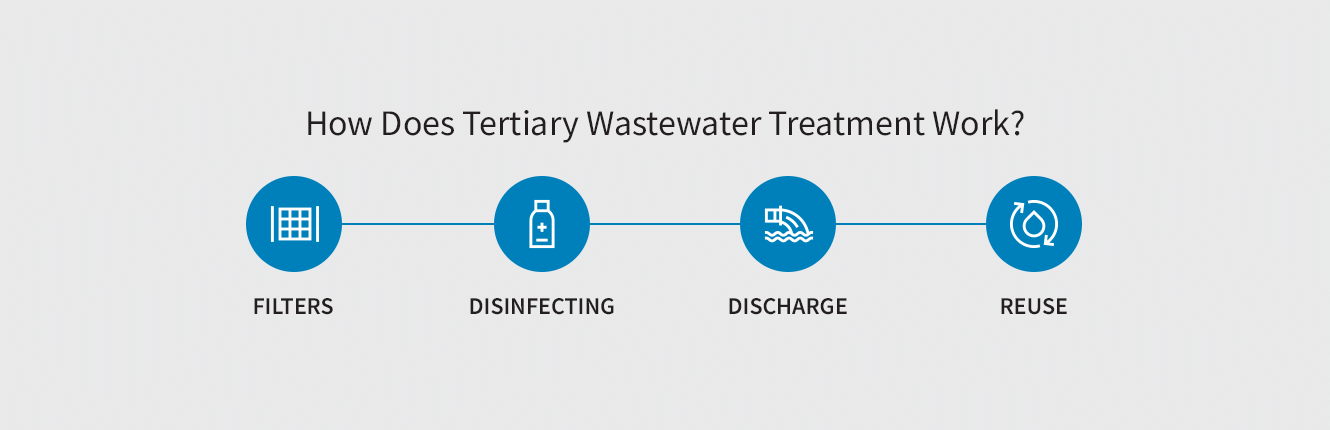 How Does Tertiary Wastewater Treatment Work?

FILTERS

DISINFECTING

DISCHARGE

REUSE